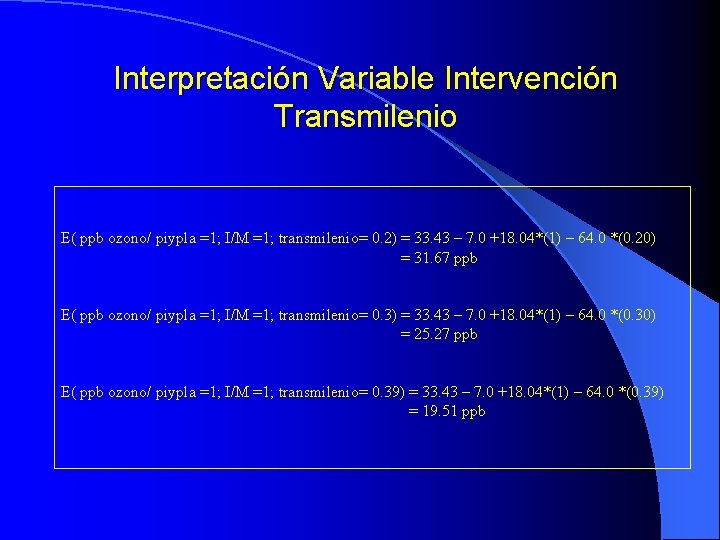 Interpretación Variable Intervención Transmilenio

E( ppb ozono/ piypla =1; I/M =1; transmilenio= 0.2) = 33.43 – 7.0 +18.04*(1) – 64.0 *(0.20)
= 31.67 ppb

E( ppb ozono/ piypla =1; I/M =1; transmilenio= 0.3) = 33.43 – 7.0 +18.04*(1) – 64.0 *(0.30)
= 25.27 ppb

E( ppb ozono/ piypla =1; I/M =1; transmilenio= 0.39) = 33.43 – 7.0 +18.04*(1) – 64.0 *(0.39)
= 19.51 ppb